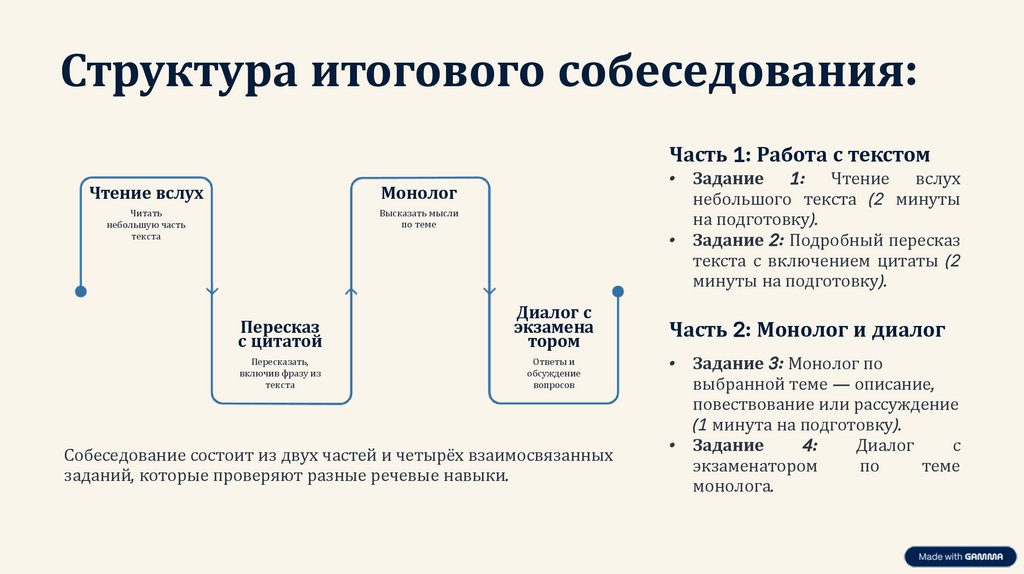 Структура итогового собеседования:

Чтение вслух
Читать небольшую часть текста

Пересказ с цитатой
Пересказать, включив фразу из текста

Монолог
Высказать мысли по теме

Диалог с экзамена тором
Ответы и обсуждение вопросов

Собеседование состоит из двух частей и четырёх взаимосвязанных заданий, которые проверяют разные речевые навыки.

Часть 1: Работа с текстом

• Задание 1: Чтение вслух небольшого текста (2 минуты на подготовку).
• Задание 2: Подробный пересказ текста с включением цитаты (2 минуты на подготовку).

Часть 2: Монолог и диалог

• Задание 3: Монолог по выбранной теме — описание, повествование или рассуждение (1 минута на подготовку).
• Задание 4: Диалог с экзаменатором по теме монолога.

Made with GAMMA